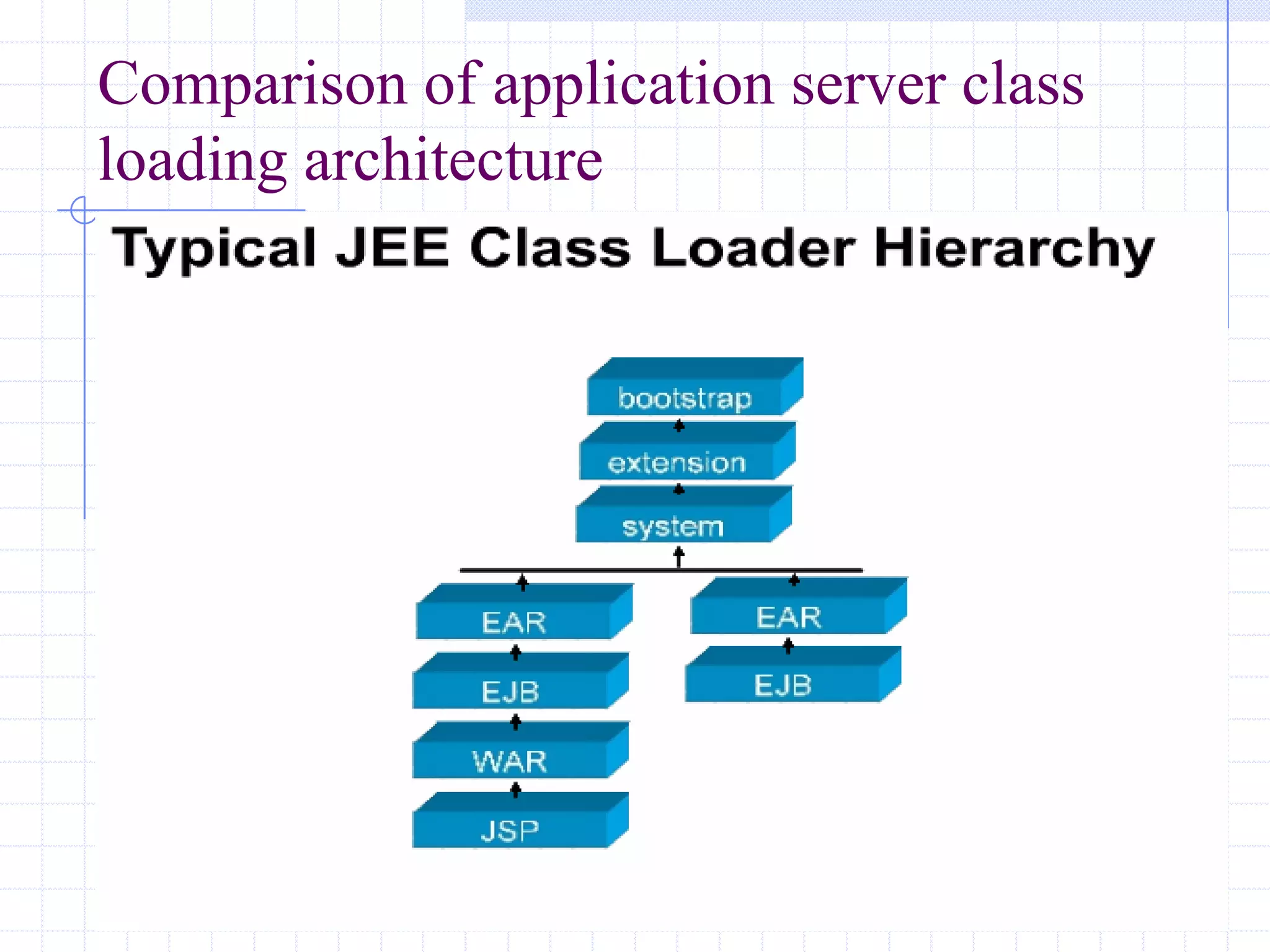 Comparison of application server class loading architecture

Typical JEE Class Loader Hierarchy

bootstrap
extension
system
EAR
EJB
WAR
JSP
EAR
EJB